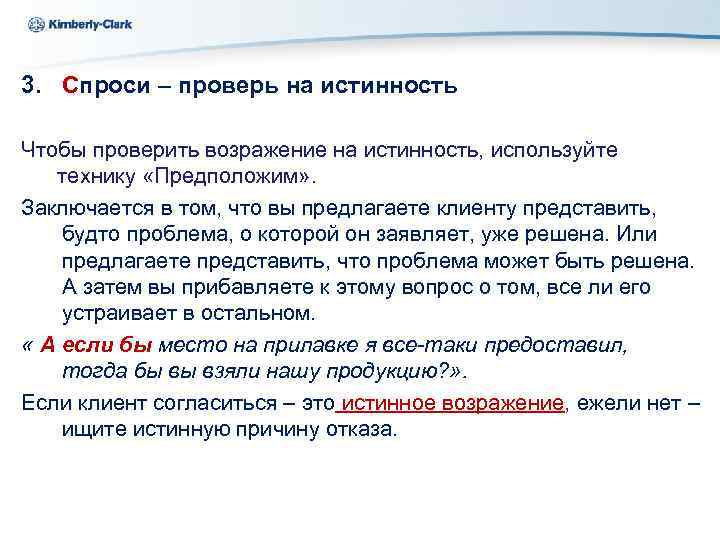 Kimberly-Clark

3. Спроси – проверь на истинность

Чтобы проверить возражение на истинность, используйте технику «Предположим».

Заключается в том, что вы предлагаете клиенту представить, будто проблема, о которой он заявляет, уже решена. Или предлагаете представить, что проблема может быть решена. А затем вы прибавляете к этому вопрос о том, все ли его устраивает в остальном.

« А если бы место на прилавке я все-таки предоставил, тогда бы вы взяли нашу продукцию?».

Если клиент согласиться – это истинное возражение, ежели нет – ищите истинную причину отказа.